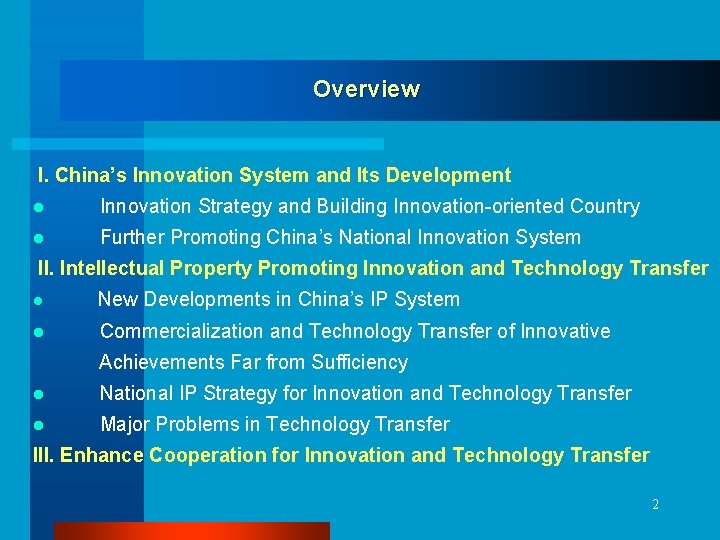 Overview

I. China's Innovation System and Its Development
● Innovation Strategy and Building Innovation-oriented Country
● Further Promoting China's National Innovation System
II. Intellectual Property Promoting Innovation and Technology Transfer
● New Developments in China's IP System
● Commercialization and Technology Transfer of Innovative Achievements Far from Sufficiency
● National IP Strategy for Innovation and Technology Transfer
● Major Problems in Technology Transfer
III. Enhance Cooperation for Innovation and Technology Transfer

2